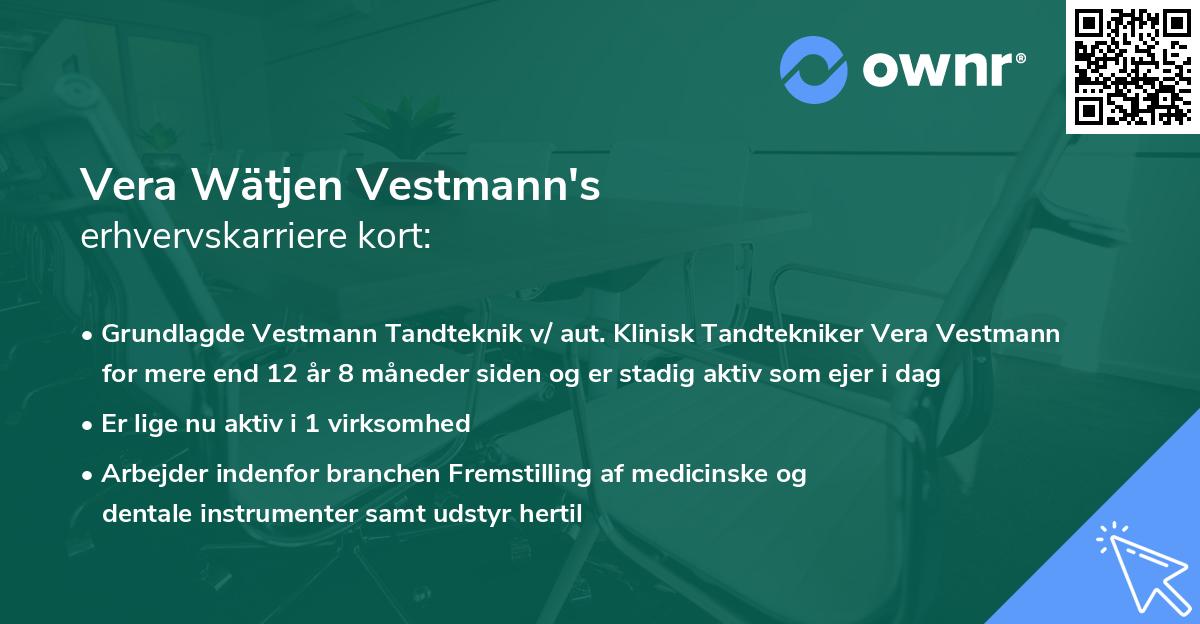 ownr®

Vera Wätjen Vestmann's
erhvervskarriere kort:

• Grundlagde Vestmann Tandteknik v/ aut. Klinisk Tandtekniker Vera Vestmann for mere end 12 år 8 måneder siden og er stadig aktiv som ejer i dag
• Er lige nu aktiv i 1 virksomhed
• Arbejder indenfor branchen Fremstilling af medicinske og dentale instrumenter samt udstyr hertil